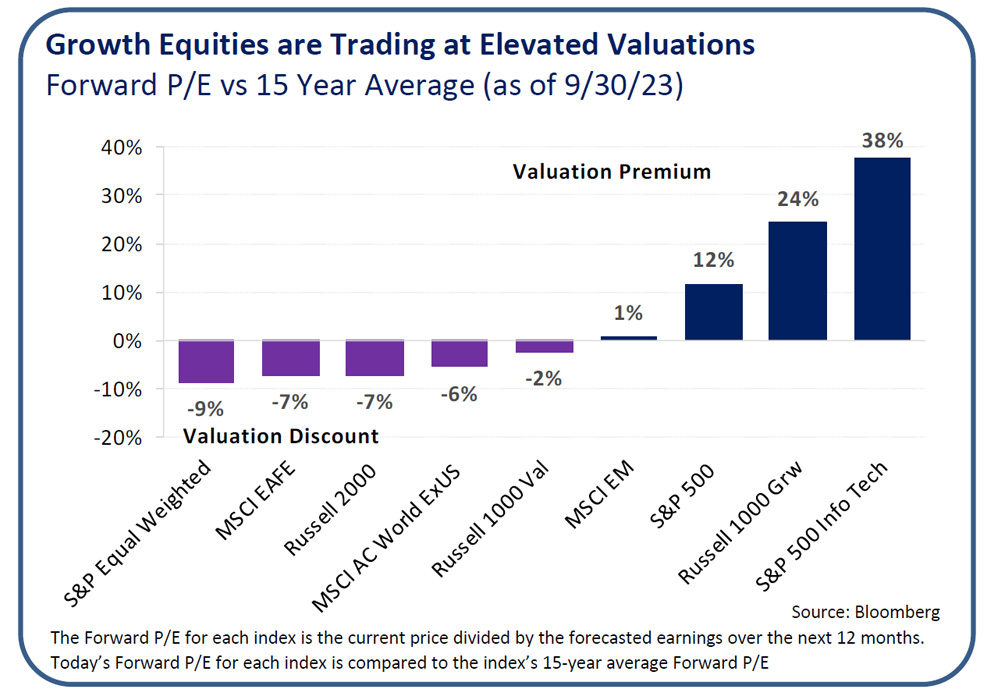 Growth Equities are Trading at Elevated Valuations
Forward P/E vs 15 Year Average (as of 9/30/23)

40%
30%
20%
10%
0%
-10%
-20%

Valuation Premium

Valuation Discount

-9%
-7%
-7%
-6%
-2%
1%
12%
24%
38%

S&P Equal Weighted
MSCI EAFE
Russell 2000
MSCI AC World ExUS
Russell 1000 Val
MSCI EM
S&P 500
Russell 1000 Grw
S&P 500 Info Tech

Source: Bloomberg

The Forward P/E for each index is the current price divided by the forecasted earnings over the next 12 months. Today's Forward P/E for each index is compared to the index's 15-year average Forward P/E